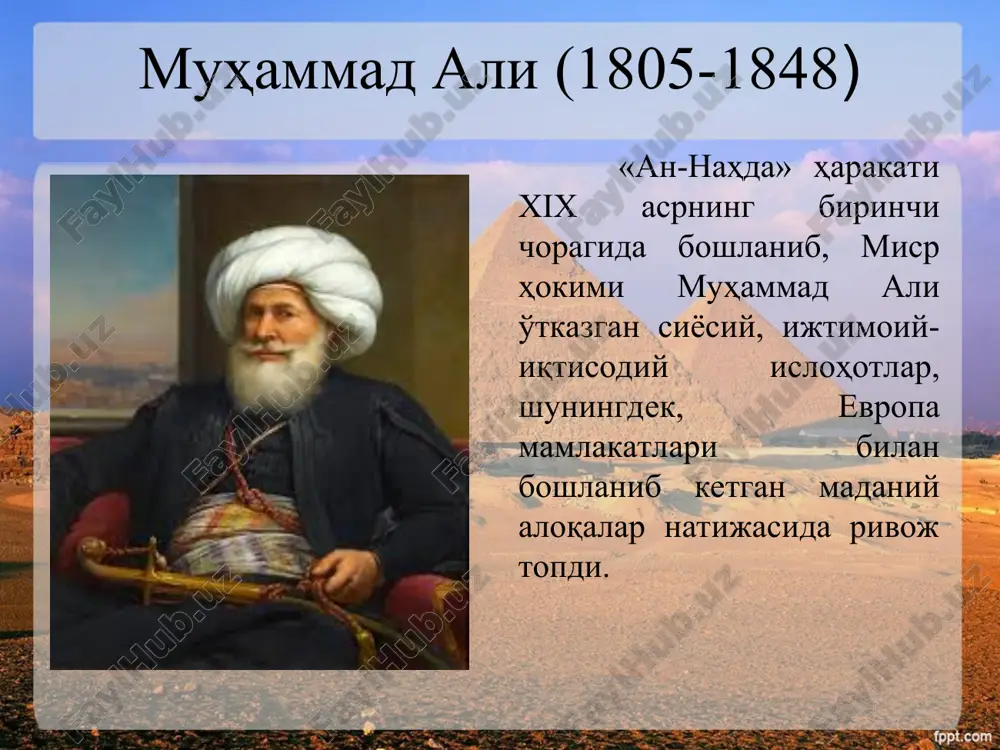 Муҳаммад Али (1805-1848)

«Ан-Наҳда» ҳаракати XIX асрнинг биринчи чорагида бошланиб, Миср ҳокими Муҳаммад Али ўтказган сиёсий, ижтимоий-иқтисодий ислоҳотлар, шунингдек, Европа мамлакатлари билан бошланиб кетган маданий алоқалар натижасида ривож топди.

FaylHub.uz

fppt.com